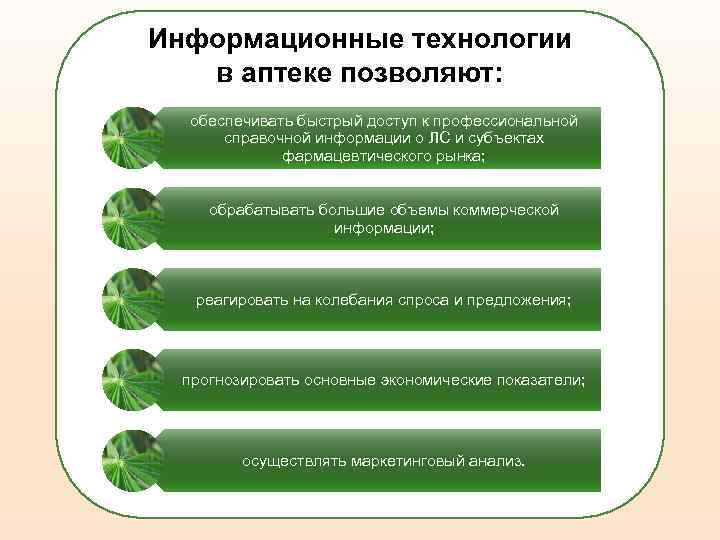 Информационные технологии в аптеке позволяют:

обеспечивать быстрый доступ к профессиональной справочной информации о ЛС и субъектах фармацевтического рынка;

обрабатывать большие объемы коммерческой информации;

реагировать на колебания спроса и предложения;

прогнозировать основные экономические показатели;

осуществлять маркетинговый анализ.